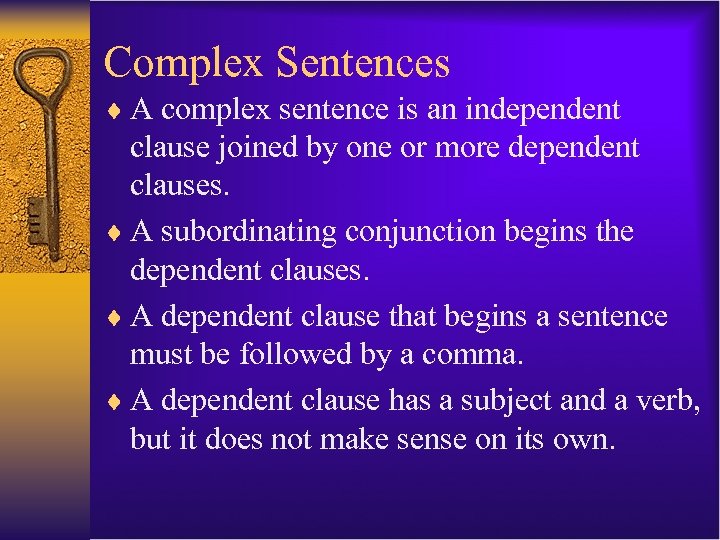 Complex Sentences

♦ A complex sentence is an independent clause joined by one or more dependent clauses.

♦ A subordinating conjunction begins the dependent clauses.

♦ A dependent clause that begins a sentence must be followed by a comma.

♦ A dependent clause has a subject and a verb, but it does not make sense on its own.